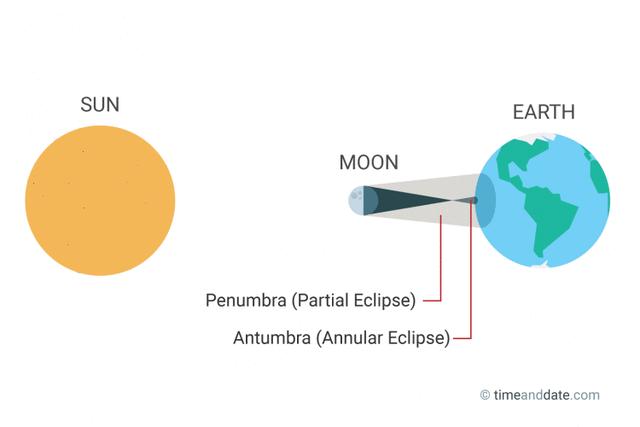 SUN

MOON

EARTH

Penumbra (Partial Eclipse)

Antumbra (Annular Eclipse)

© timeanddate.com